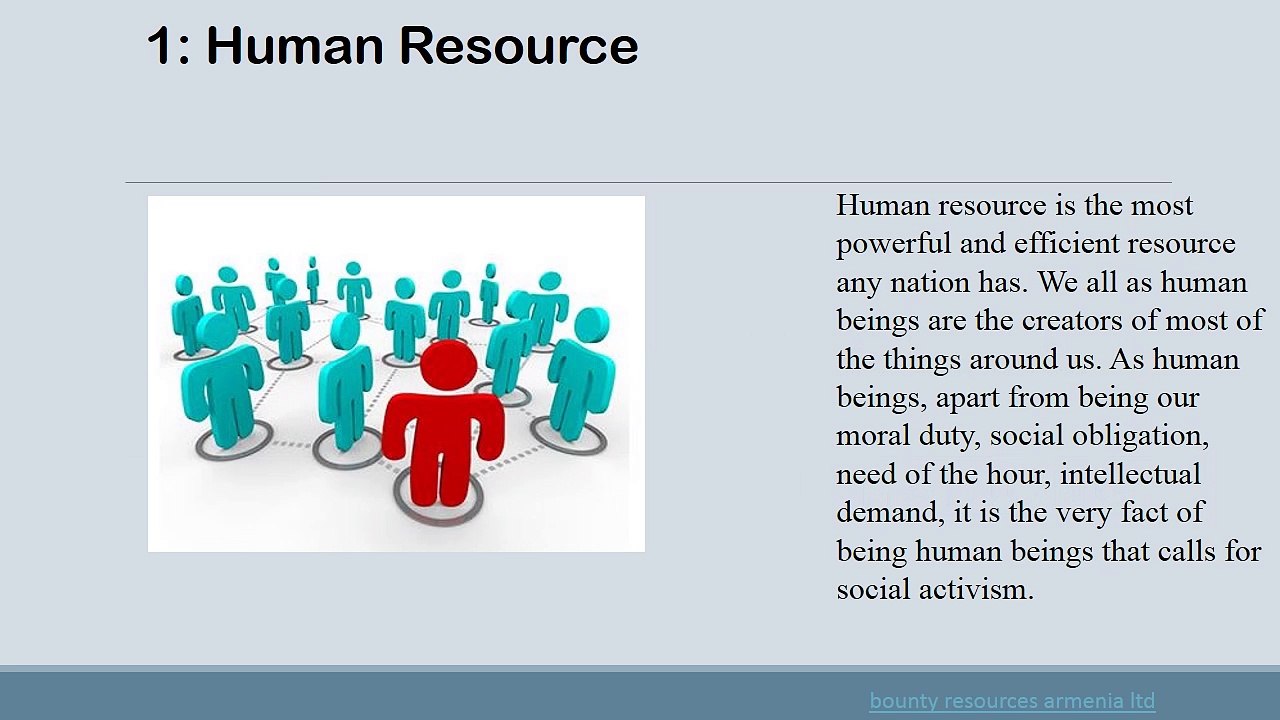 1: Human Resource

Human resource is the most powerful and efficient resource any nation has. We all as human beings are the creators of most of the things around us. As human beings, apart from being our moral duty, social obligation, need of the hour, intellectual demand, it is the very fact of being human beings that calls for social activism.

bounty resources armenia ltd